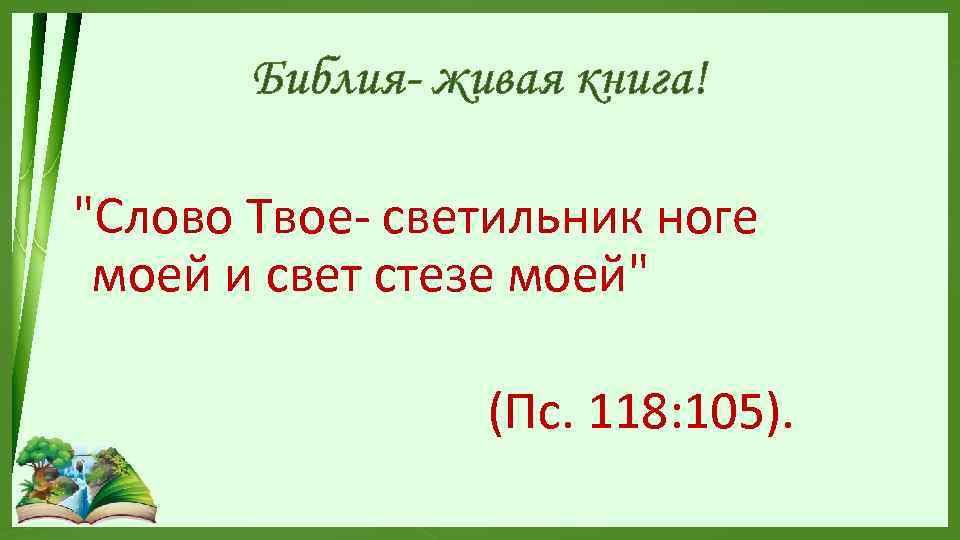 Библия- живая книга!

"Слово Твое- светильник ноге моей и свет стезе моей"

(Пс. 118:105).